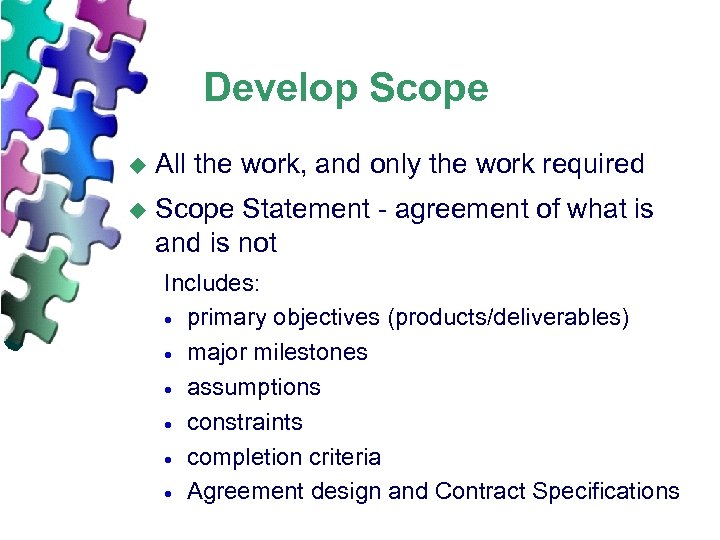 Develop Scope

◆ All the work, and only the work required

◆ Scope Statement - agreement of what is and is not

Includes:

• primary objectives (products/deliverables)
• major milestones
• assumptions
• constraints
• completion criteria
• Agreement design and Contract Specifications